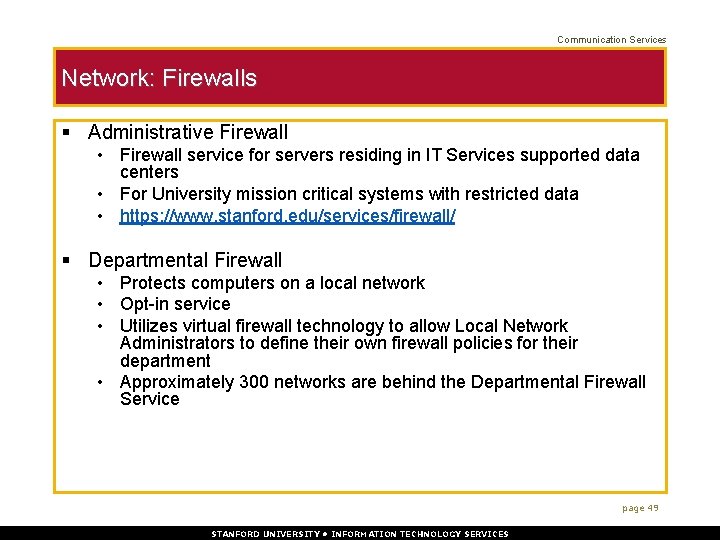 Communication Services

Network: Firewalls

▪ Administrative Firewall
• Firewall service for servers residing in IT Services supported data centers
• For University mission critical systems with restricted data
• https://www.stanford.edu/services/firewall/

▪ Departmental Firewall
• Protects computers on a local network
• Opt-in service
• Utilizes virtual firewall technology to allow Local Network Administrators to define their own firewall policies for their department
• Approximately 300 networks are behind the Departmental Firewall Service

page 49

STANFORD UNIVERSITY • INFORMATION TECHNOLOGY SERVICES